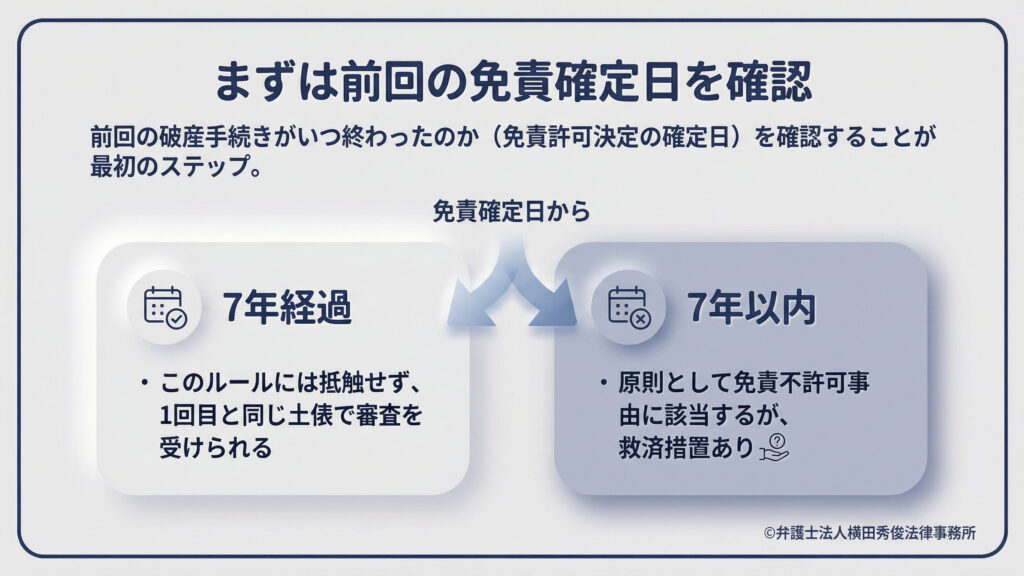 まずは前回の免責確定日を確認

前回の破産手続きがいつ終わったのか（免責許可決定の確定日）を確認することが最初のステップ。

免責確定日から

7年経過

・このルールには抵触せず、1回目と同じ土俵で審査を受けられる

7年以内

・原則として免責不許可事由に該当するが、救済措置あり

©弁護士法人横田秀俊法律事務所